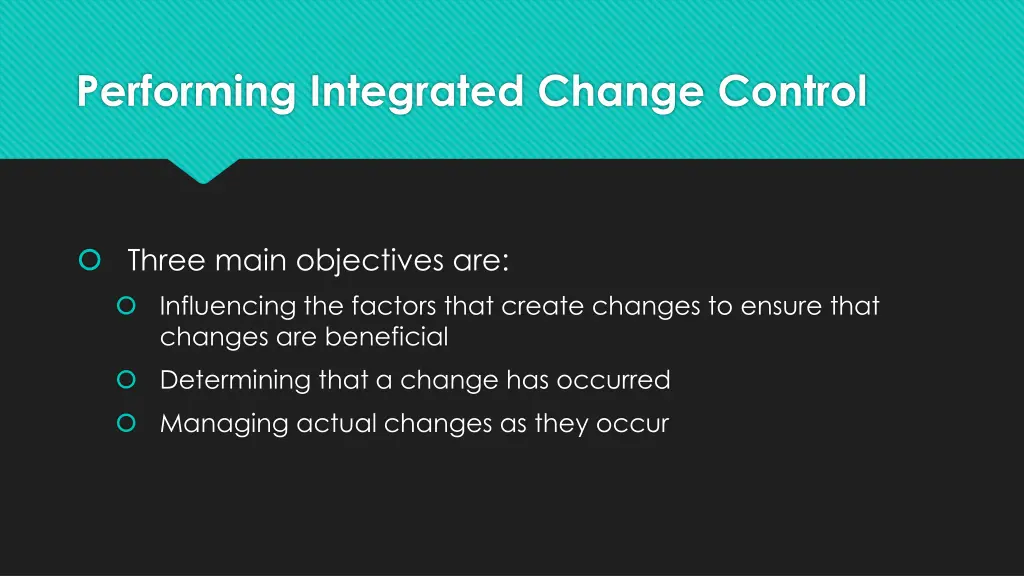 Performing Integrated Change Control

Three main objectives are:

Influencing the factors that create changes to ensure that changes are beneficial

Determining that a change has occurred

Managing actual changes as they occur